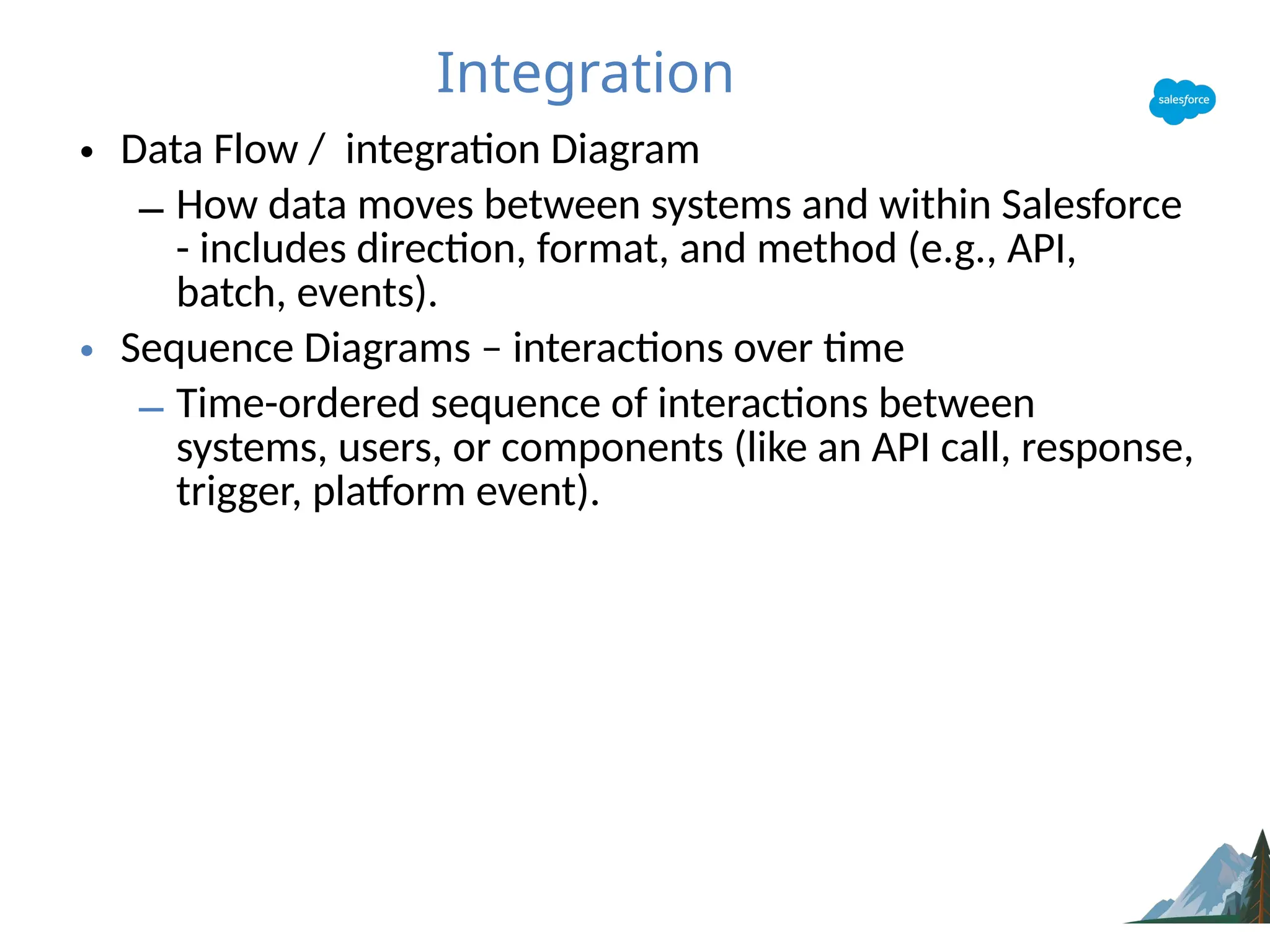 Integration

salesforce

• Data Flow / integration Diagram

– How data moves between systems and within Salesforce - includes direction, format, and method (e.g., API, batch, events).

• Sequence Diagrams – interactions over time

– Time-ordered sequence of interactions between systems, users, or components (like an API call, response, trigger, platform event).